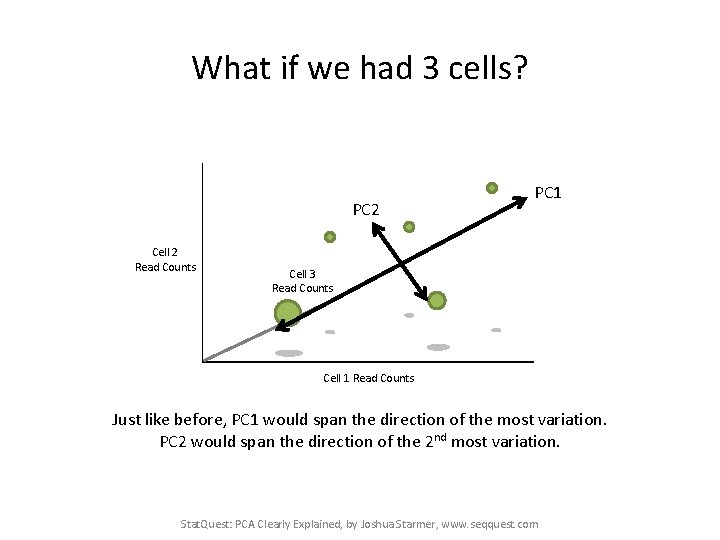 What if we had 3 cells?

PC1

PC2

Cell 2
Read Counts

Cell 3
Read Counts

Cell 1 Read Counts

Just like before, PC1 would span the direction of the most variation.
PC2 would span the direction of the 2$^{nd}$ most variation.

StatQuest: PCA Clearly Explained, by Joshua Starmer, www.seqquest.com